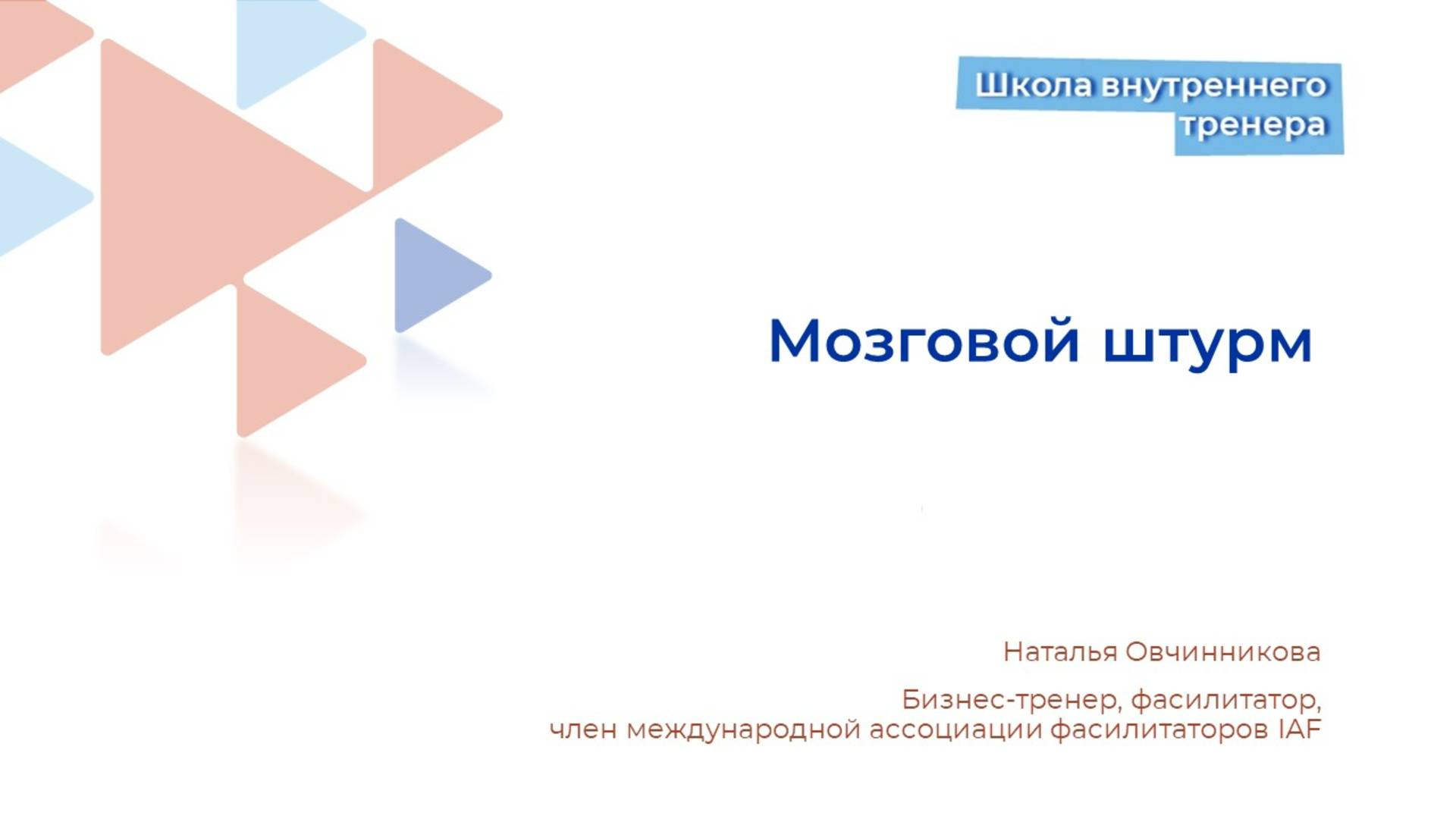 Школа внутреннего тренера

Мозговой штурм

Наталья Овчинникова

Бизнес-тренер, фасилитатор,
член международной ассоциации фасилитаторов IAF